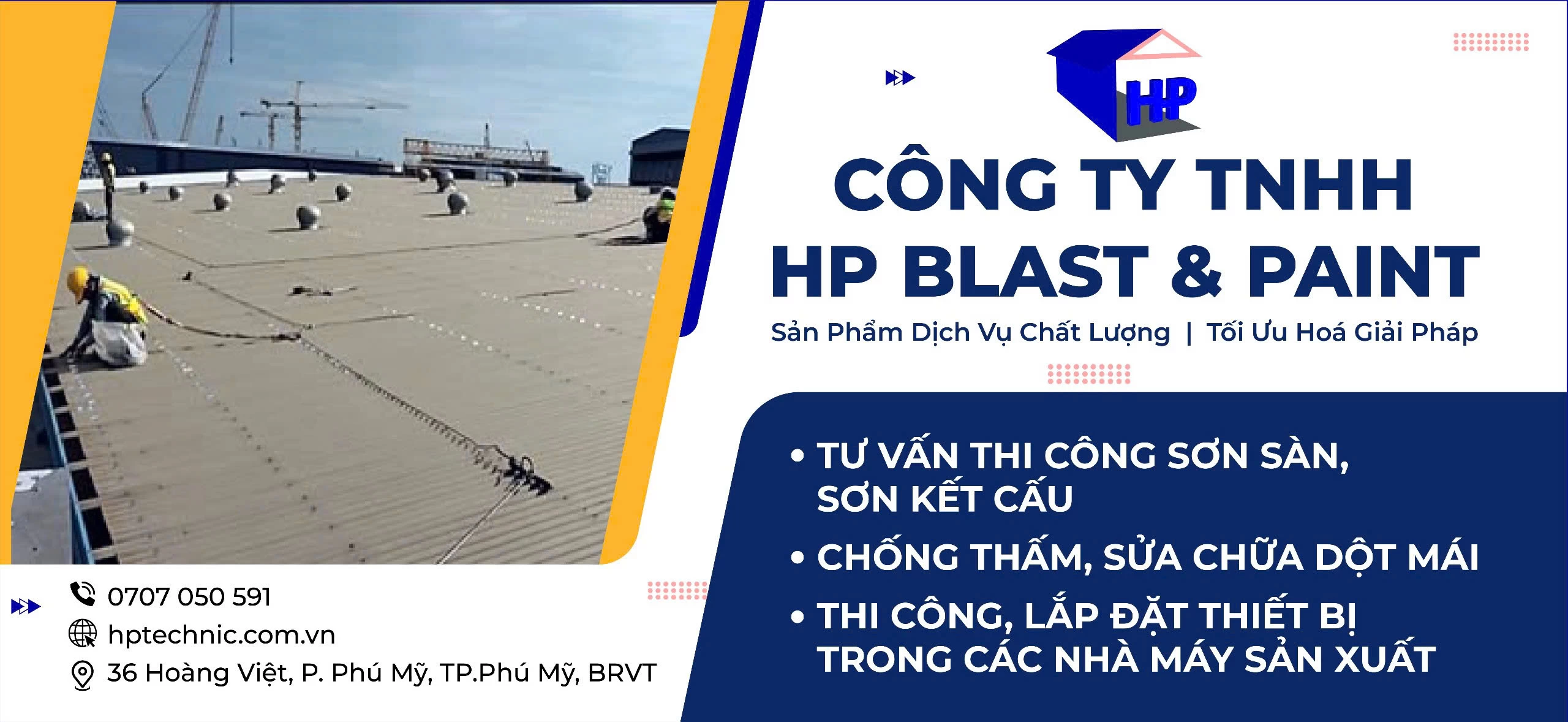 HP

CÔNG TY TNHH
HP BLAST & PAINT

Sản Phẩm Dịch Vụ Chất Lượng | Tối Ưu Hoá Giải Pháp

• TƯ VẤN THI CÔNG SƠN SÀN, SƠN KẾT CẤU
• CHỐNG THẤM, SỬA CHỮA DỘT MÁI
• THI CÔNG, LẮP ĐẶT THIẾT BỊ TRONG CÁC NHÀ MÁY SẢN XUẤT

0707 050 591
hptechnic.com.vn
36 Hoàng Việt, P. Phú Mỹ, TP.Phú Mỹ, BRVT